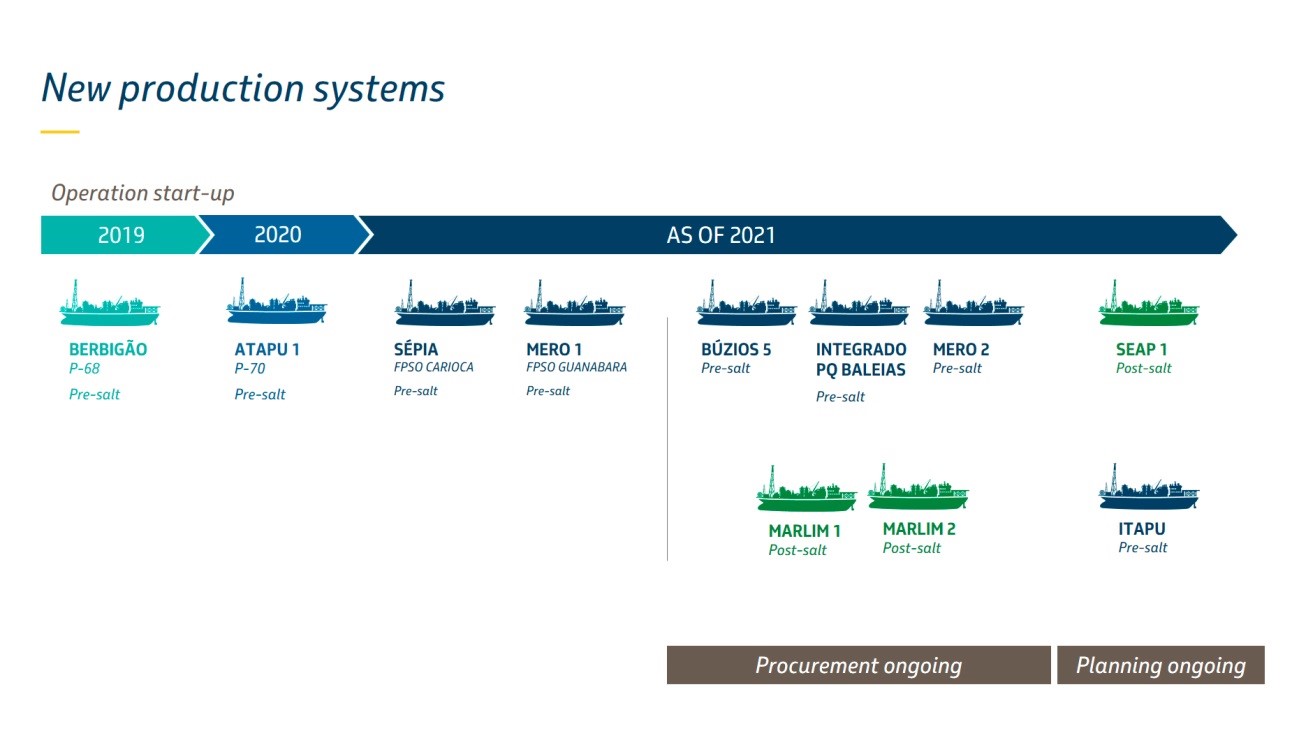 New production systems

Operation start-up

2019

2020

AS OF 2021

BERBIGÃO
P-68
Pre-salt

ATAPU 1
P-70
Pre-salt

SÉPIA
FPSO CARIOCA
Pre-salt

MERO 1
FPSO GUANABARA
Pre-salt

BÚZIOS 5
Pre-salt

INTEGRADO PQ BALEIAS
Pre-salt

MERO 2
Pre-salt

SEAP 1
Post-salt

MARLIM 1
Post-salt

MARLIM 2
Post-salt

ITAPU
Pre-salt

Procurement ongoing

Planning ongoing